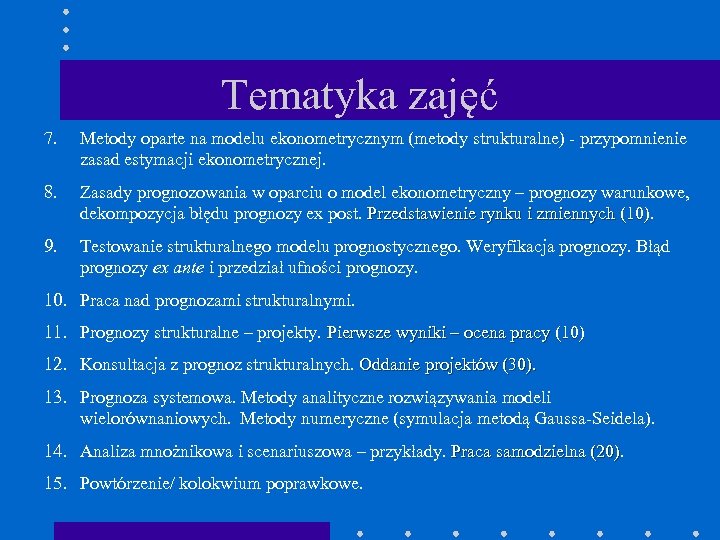 Tematyka zajęć

7. Metody oparte na modelu ekonometrycznym (metody strukturalne) - przypomnienie zasad estymacji ekonometrycznej.

8. Zasady prognozowania w oparciu o model ekonometryczny – prognozy warunkowe, dekompozycja błędu prognozy ex post. Przedstawienie rynku i zmiennych (10).

9. Testowanie strukturalnego modelu prognostycznego. Weryfikacja prognozy. Błąd prognozy ex ante i przedział ufności prognozy.

10. Praca nad prognozami strukturalnymi.

11. Prognozy strukturalne – projekty. Pierwsze wyniki – ocena pracy (10)

12. Konsultacja z prognoz strukturalnych. Oddanie projektów (30).

13. Prognoza systemowa. Metody analityczne rozwiązywania modeli wielorównaniowych. Metody numeryczne (symulacja metodą Gaussa-Seidela).

14. Analiza mnożnikowa i scenariuszowa – przykłady. Praca samodzielna (20).

15. Powtórzenie/ kolokwium poprawkowe.